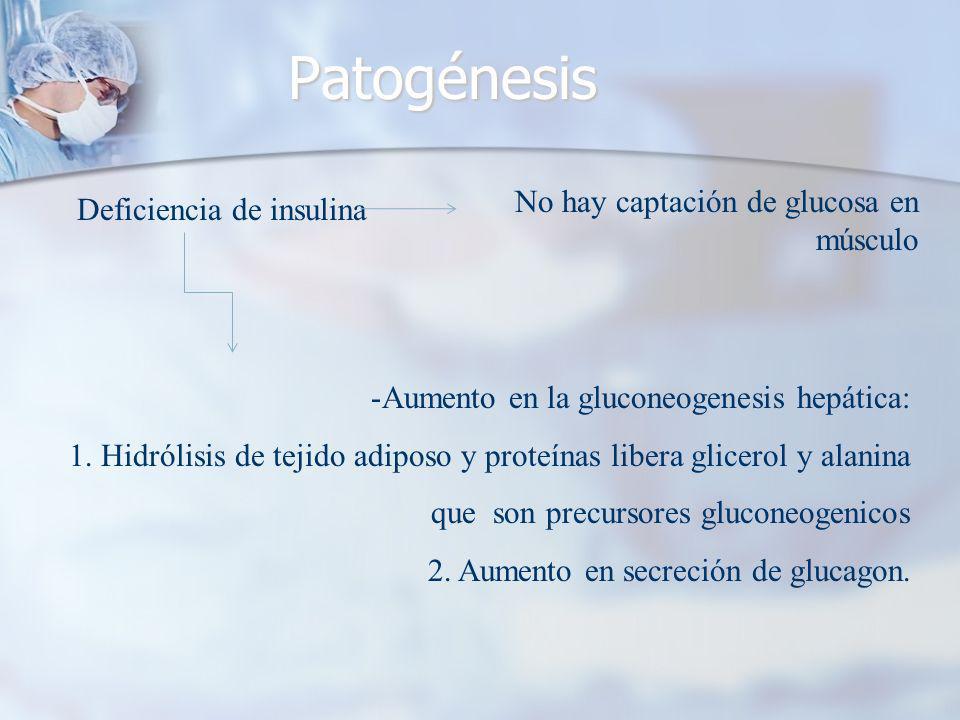 Patogénesis

Deficiencia de insulina

No hay captación de glucosa en músculo

-Aumento en la gluconeogenesis hepática:

1. Hidrólisis de tejido adiposo y proteínas libera glicerol y alanina que son precursores gluconeogenicos

2. Aumento en secreción de glucagon.